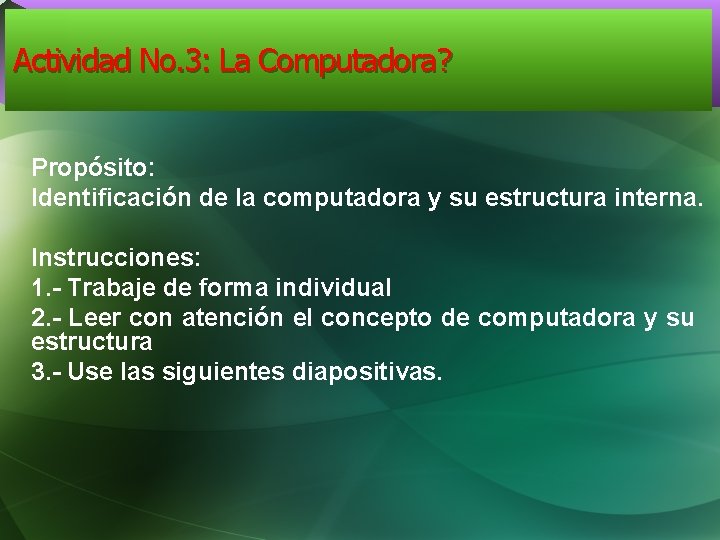 Actividad No.3: La Computadora?

Propósito:
Identificación de la computadora y su estructura interna.

Instrucciones:
1.- Trabaje de forma individual
2.- Leer con atención el concepto de computadora y su estructura
3.- Use las siguientes diapositivas.